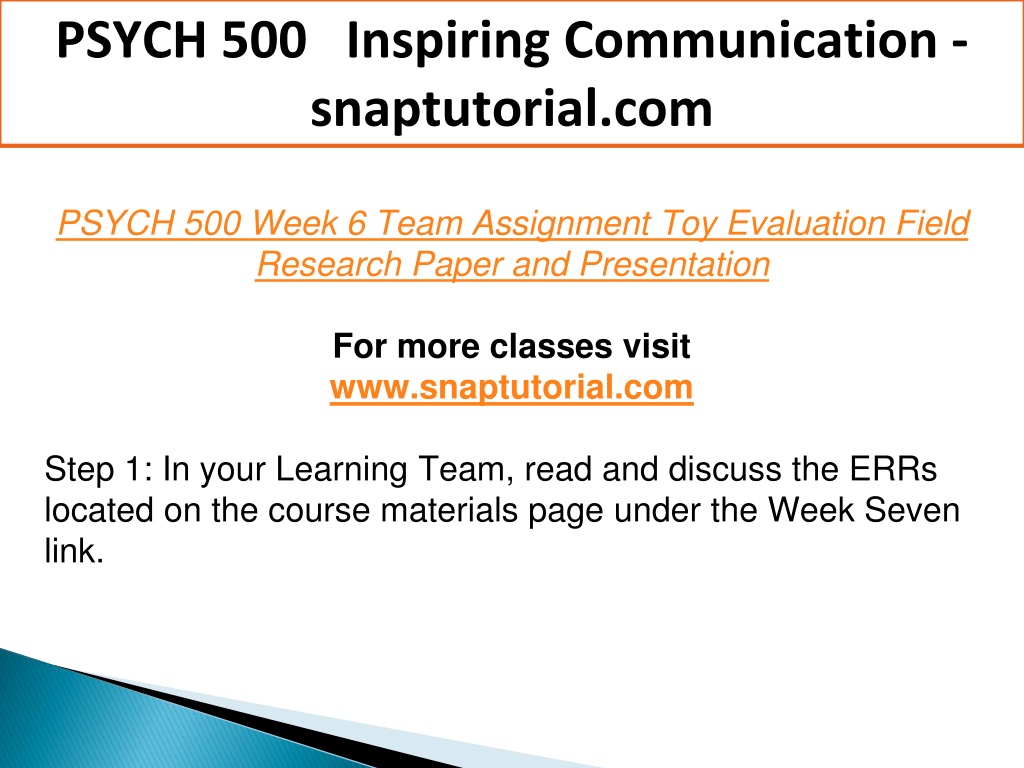 PSYCH 500 Inspiring Communication - snaptutorial.com

PSYCH 500 Week 6 Team Assignment Toy Evaluation Field Research Paper and Presentation

For more classes visit
www.snaptutorial.com

Step 1: In your Learning Team, read and discuss the ERRs located on the course materials page under the Week Seven link.